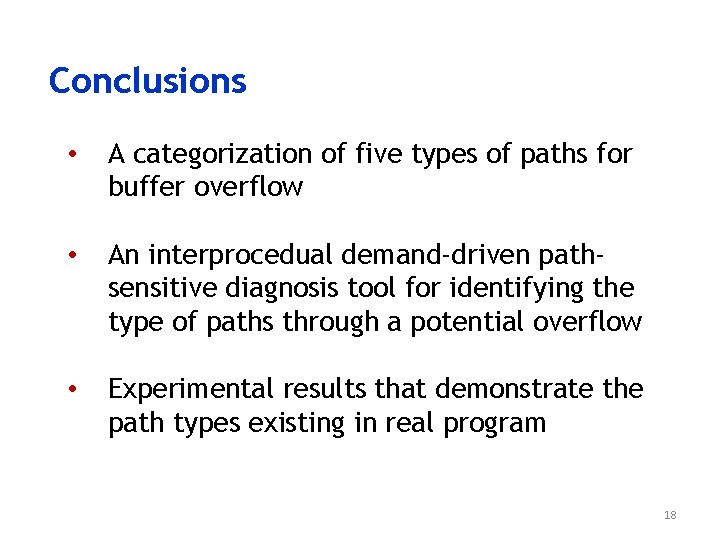 Conclusions

• A categorization of five types of paths for buffer overflow

• An interprocedual demand-driven path-sensitive diagnosis tool for identifying the type of paths through a potential overflow

• Experimental results that demonstrate the path types existing in real program

18